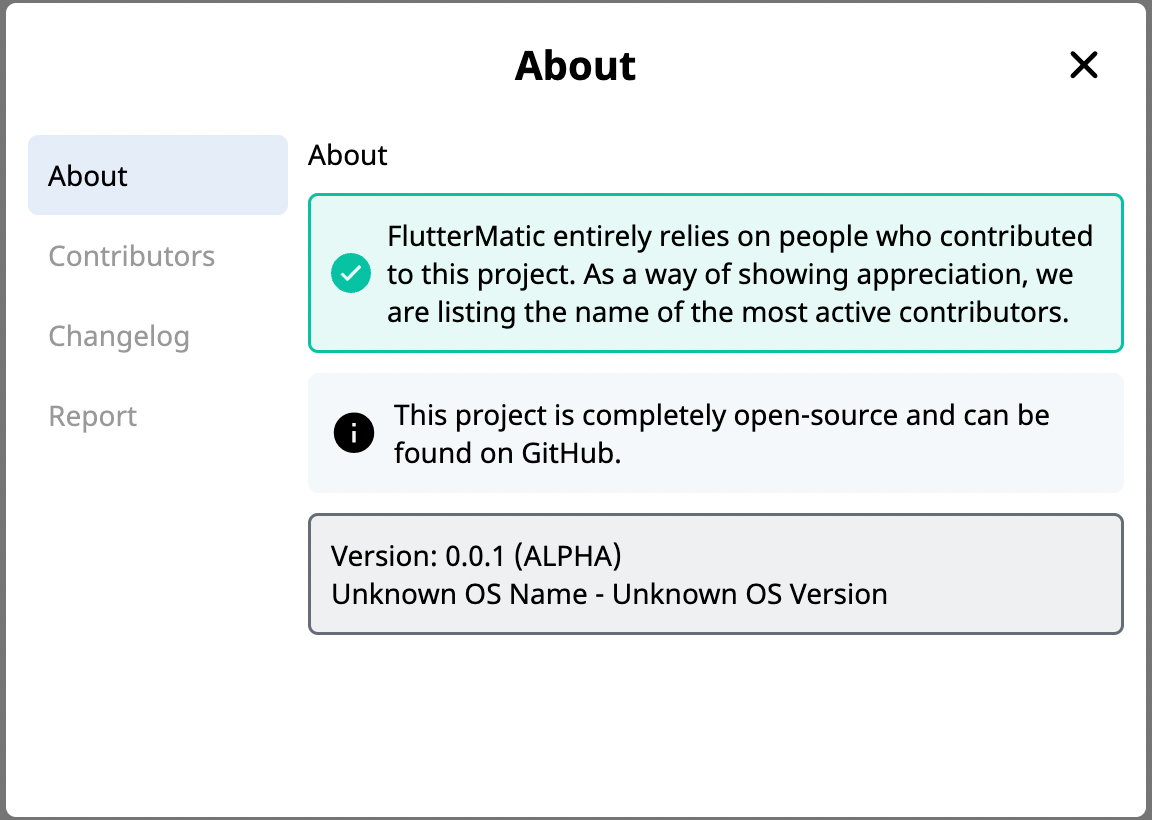 About

About

Contributors

Changelog

Report

About

FlutterMatic entirely relies on people who contributed to this project. As a way of showing appreciation, we are listing the name of the most active contributors.

This project is completely open-source and can be found on GitHub.

Version: 0.0.1 (ALPHA)
Unknown OS Name - Unknown OS Version